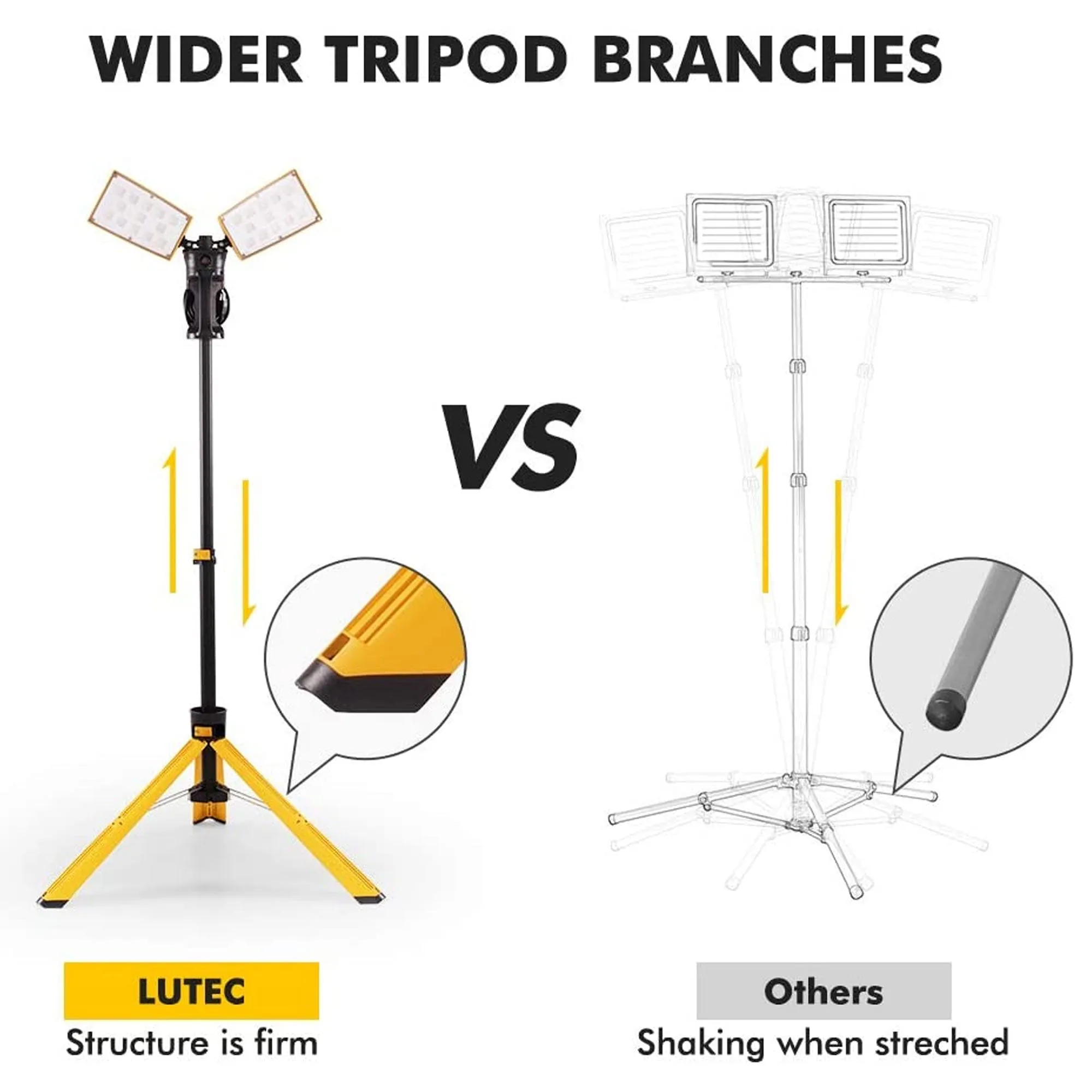 WIDER TRIPOD BRANCHES

VS

LUTEC
Structure is firm

Others
Shaking when streched